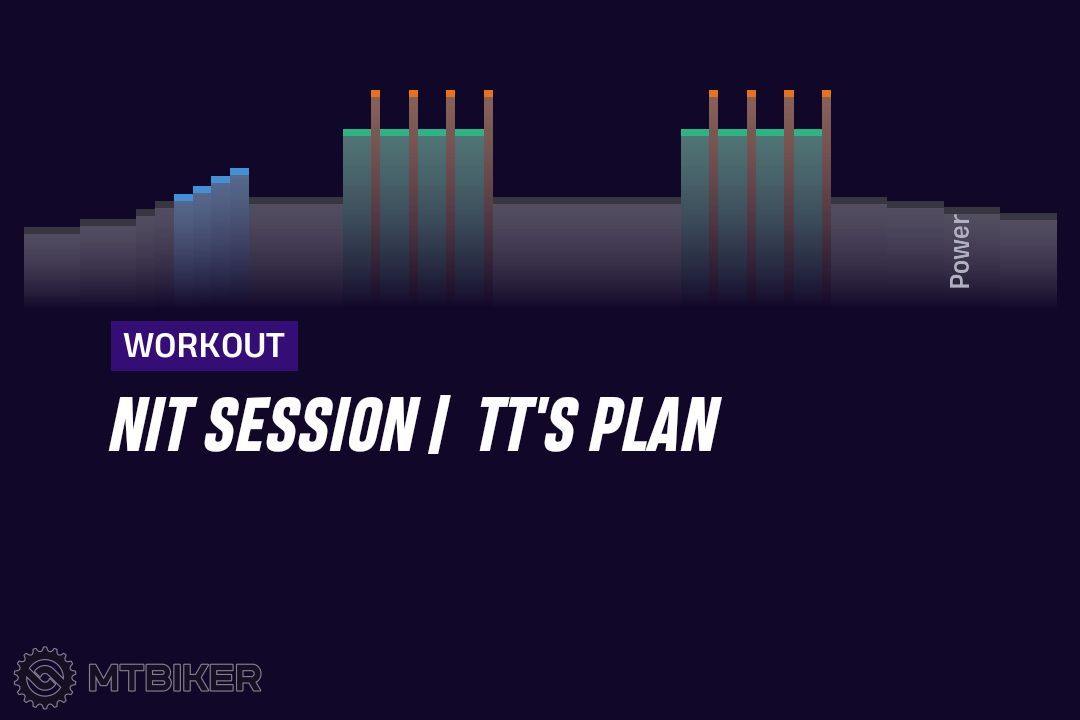 Power

WORKOUT

NIT SESSION | TT'S PLAN

MTBIKER